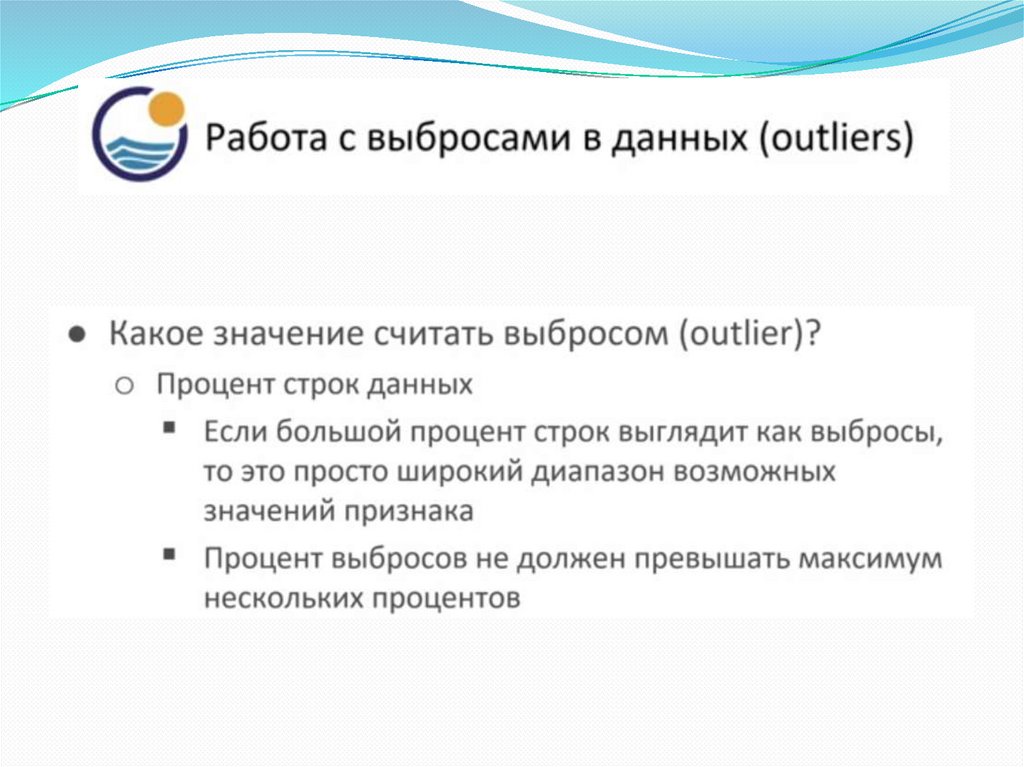 Работа с выбросами в данных (outliers)

● Какое значение считать выбросом (outlier)?
○ Процент строк данных
▪ Если большой процент строк выглядит как выбросы, то это просто широкий диапазон возможных значений признака
▪ Процент выбросов не должен превышать максимум нескольких процентов